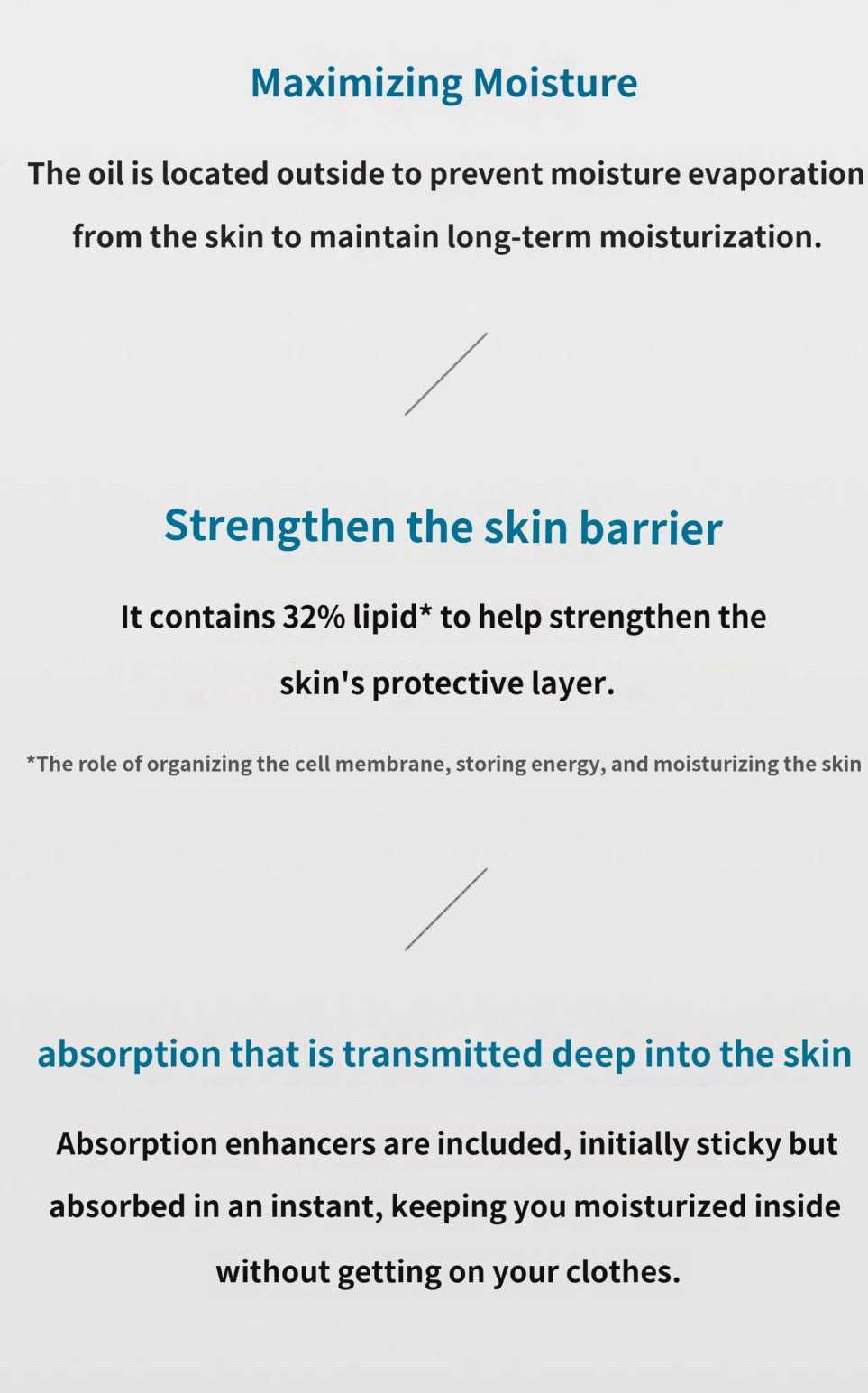 Maximizing Moisture

The oil is located outside to prevent moisture evaporation from the skin to maintain long-term moisturization.

Strengthen the skin barrier

It contains 32% lipid* to help strengthen the skin's protective layer.

*The role of organizing the cell membrane, storing energy, and moisturizing the skin

absorption that is transmitted deep into the skin

Absorption enhancers are included, initially sticky but absorbed in an instant, keeping you moisturized inside without getting on your clothes.